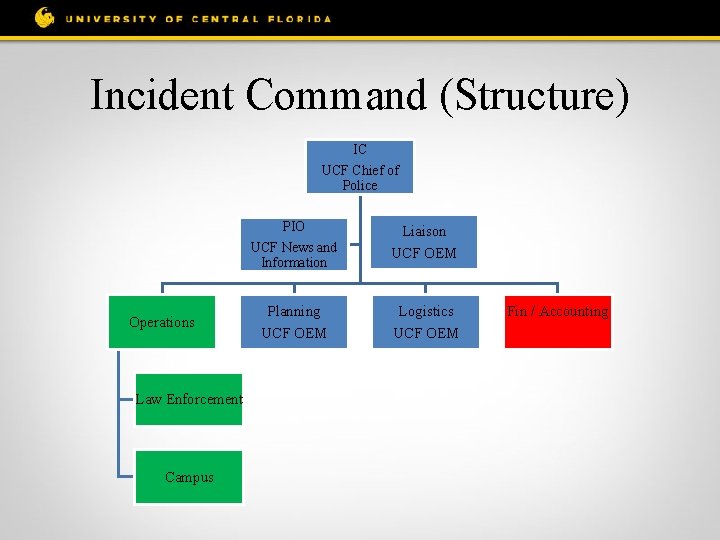 UNIVERSITY OF CENTRAL FLORIDA

Incident Command (Structure)

IC
UCF Chief of Police

PIO
UCF News and Information

Liaison
UCF OEM

Operations

Planning
UCF OEM

Logistics
UCF OEM

Fin / Accounting

Law Enforcement

Campus